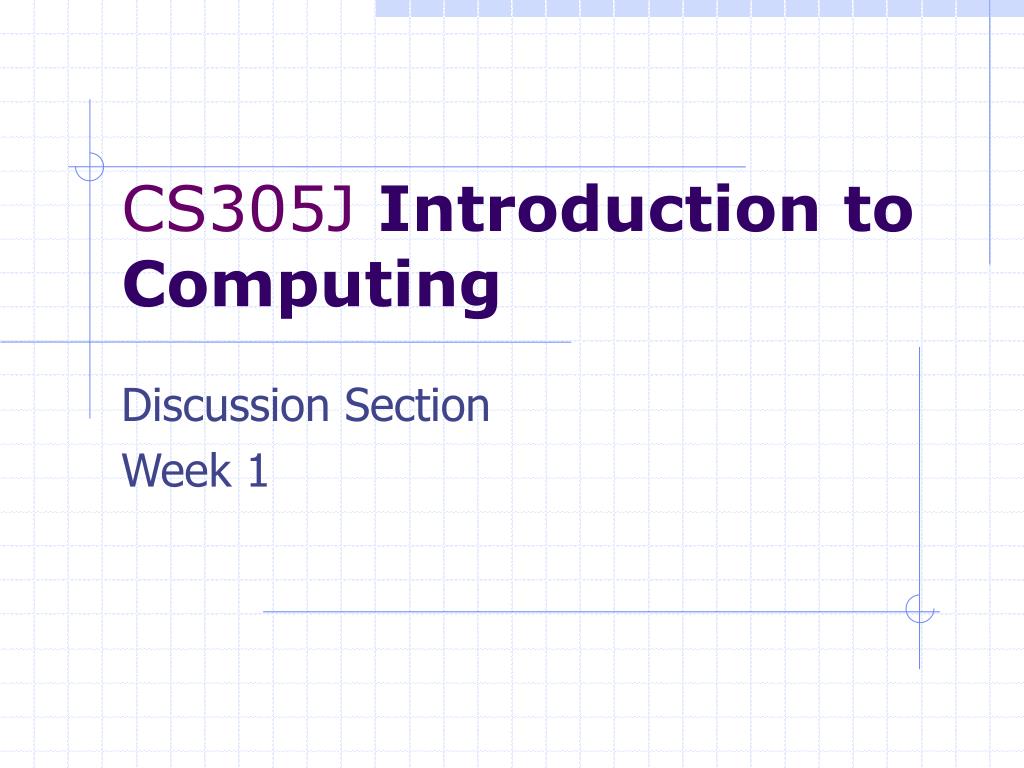 CS305J Introduction to Computing

Discussion Section
Week 1